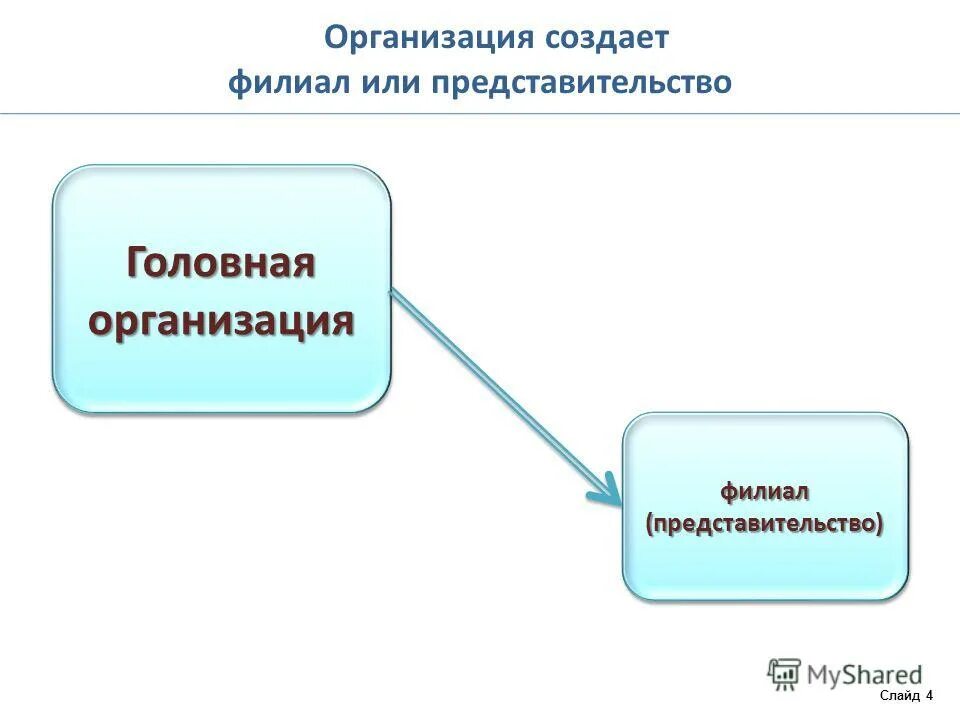 Организация создает филиал или представительство

Головная организация

филиал (представительство)

MyShared

Слайд 4